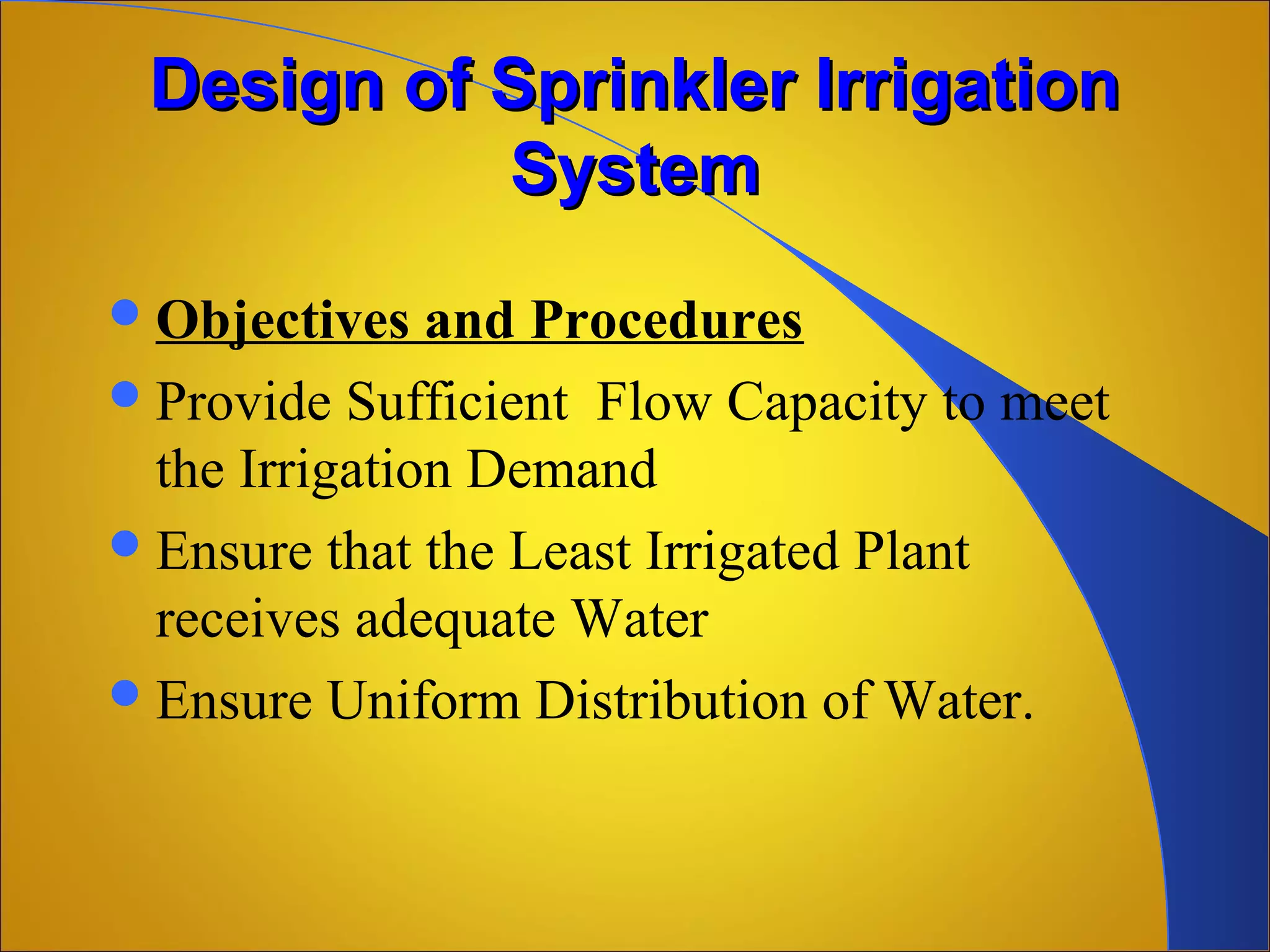 Design of Sprinkler Irrigation System

- Objectives and Procedures
- Provide Sufficient Flow Capacity to meet the Irrigation Demand
- Ensure that the Least Irrigated Plant receives adequate Water
- Ensure Uniform Distribution of Water.